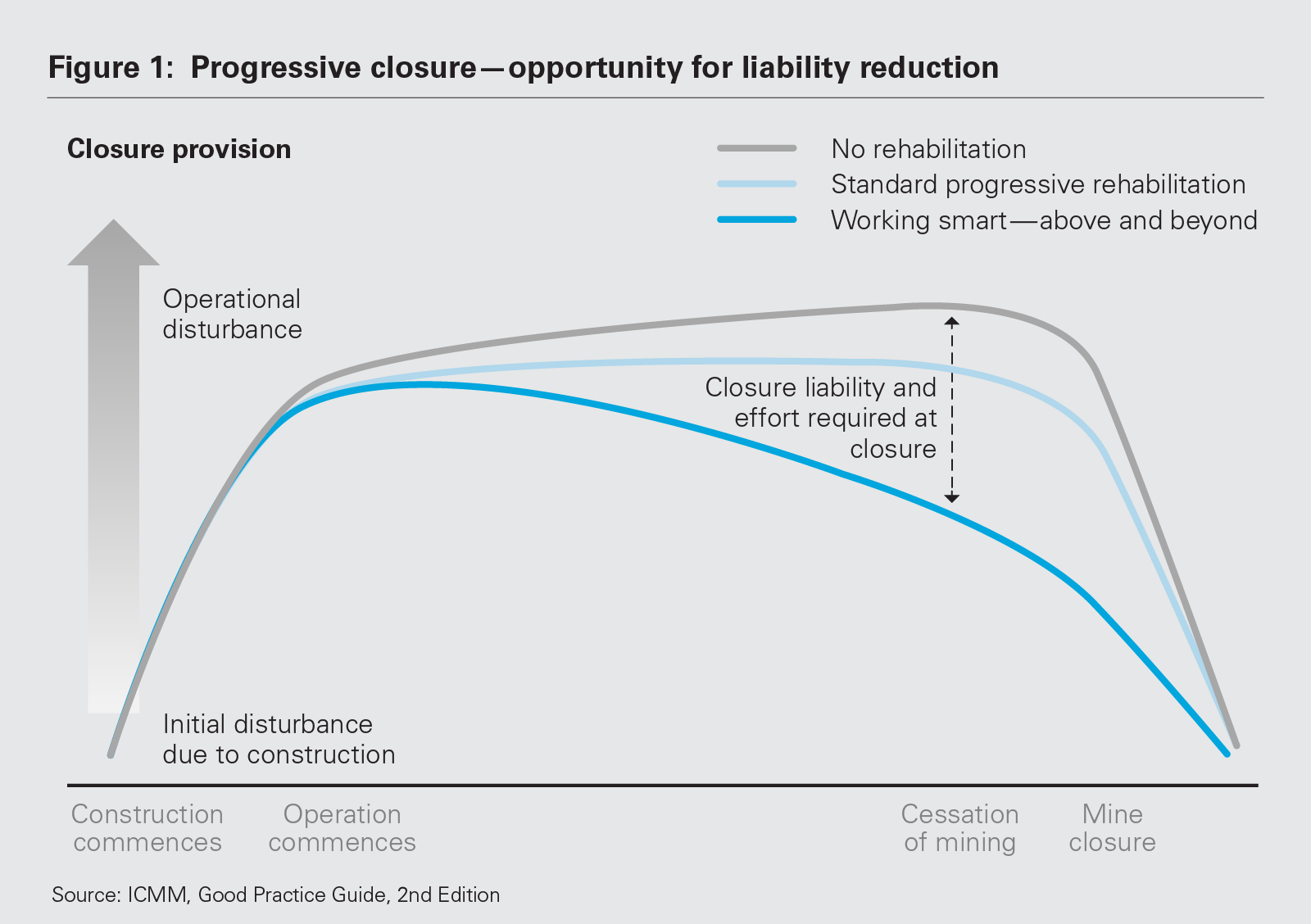 Figure 1: Progressive closure—opportunity for liability reduction

Closure provision

No rehabilitation
Standard progressive rehabilitation
Working smart—above and beyond

Operational disturbance

Closure liability and effort required at closure

Initial disturbance due to construction

Construction commences

Operation commences

Cessation of mining

Mine closure

Source: ICMM, Good Practice Guide, 2nd Edition